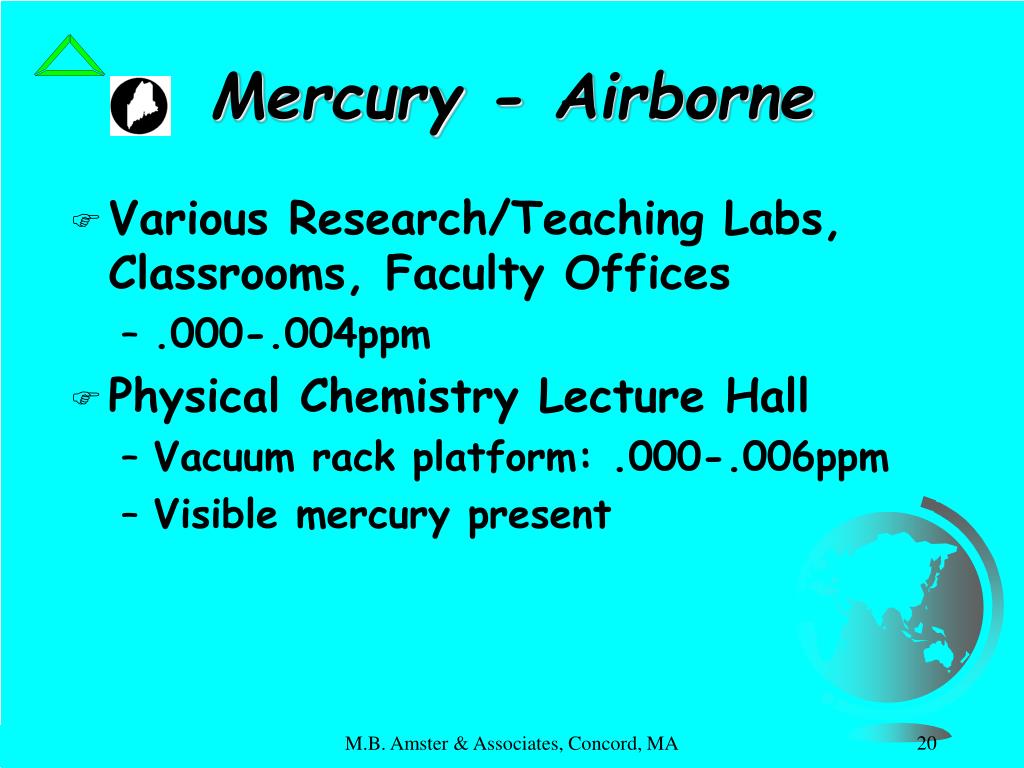 Mercury - Airborne

Various Research/Teaching Labs, Classrooms, Faculty Offices

– .000-.004ppm

Physical Chemistry Lecture Hall

– Vacuum rack platform: .000-.006ppm

– Visible mercury present

M.B. Amster & Associates, Concord, MA

20